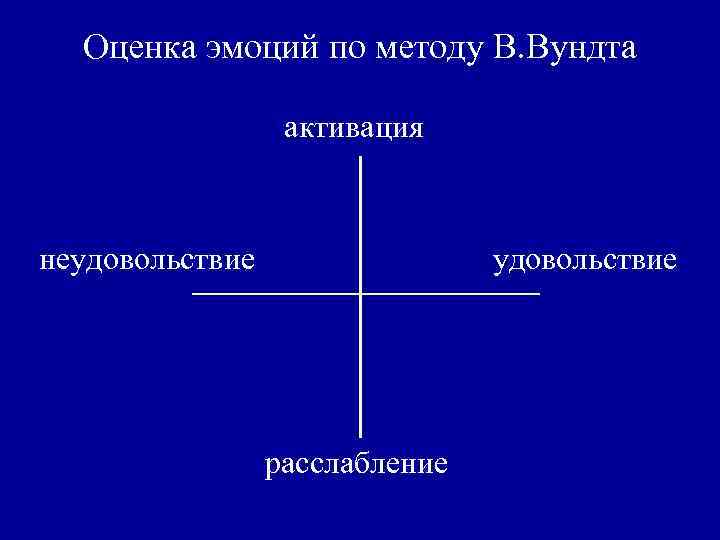 Оценка эмоций по методу В.Вундта

активация

неудовольствие

удовольствие

расслабление